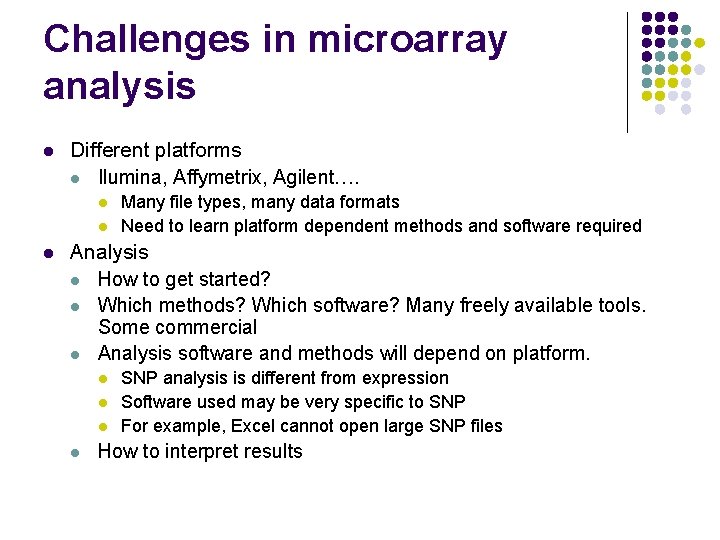 Challenges in microarray analysis

- Different platforms
  - Ilumina, Affymetrix, Agilent….
    - Many file types, many data formats
    - Need to learn platform dependent methods and software required
- Analysis
  - How to get started?
  - Which methods? Which software? Many freely available tools. Some commercial
  - Analysis software and methods will depend on platform.
    - SNP analysis is different from expression
    - Software used may be very specific to SNP
    - For example, Excel cannot open large SNP files
  - How to interpret results